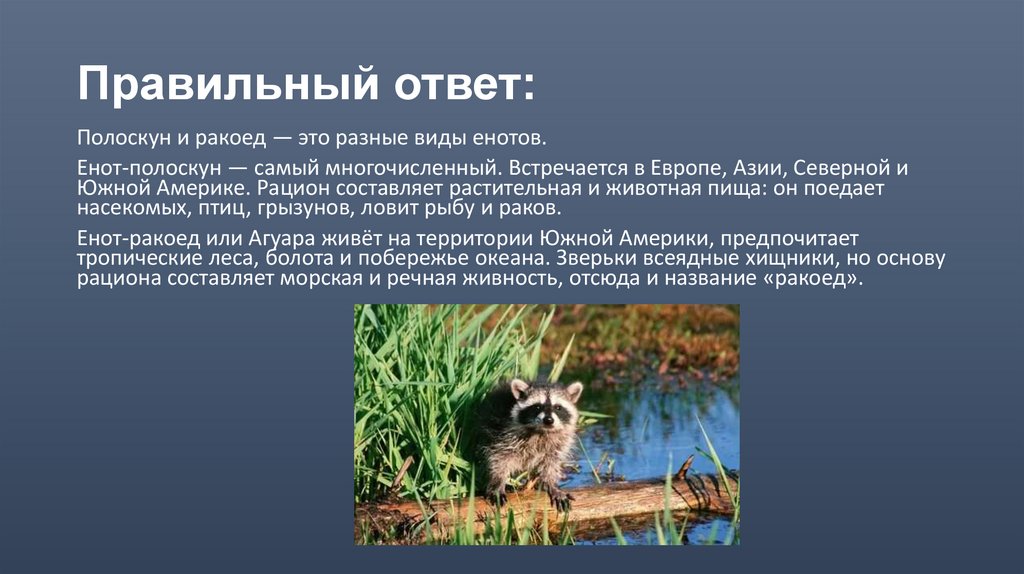 Правильный ответ:

Полоскун и ракоед — это разные виды енотов.

Енот-полоскун — самый многочисленный. Встречается в Европе, Азии, Северной и Южной Америке. Рацион составляет растительная и животная пища: он поедает насекомых, птиц, грызунов, ловит рыбу и раков.

Енот-ракоед или Агуара живёт на территории Южной Америки, предпочитает тропические леса, болота и побережье океана. Зверьки всеядные хищники, но основу рациона составляет морская и речная живность, отсюда и название «ракоед».